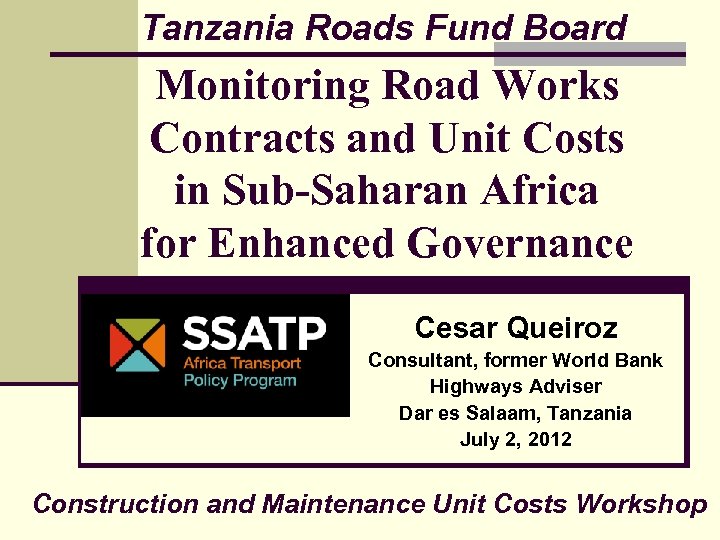 Tanzania Roads Fund Board

Monitoring Road Works Contracts and Unit Costs in Sub-Saharan Africa for Enhanced Governance

SSATP
Africa Transport Policy Program

Cesar Queiroz
Consultant, former World Bank Highways Adviser
Dar es Salaam, Tanzania
July 2, 2012

Construction and Maintenance Unit Costs Workshop